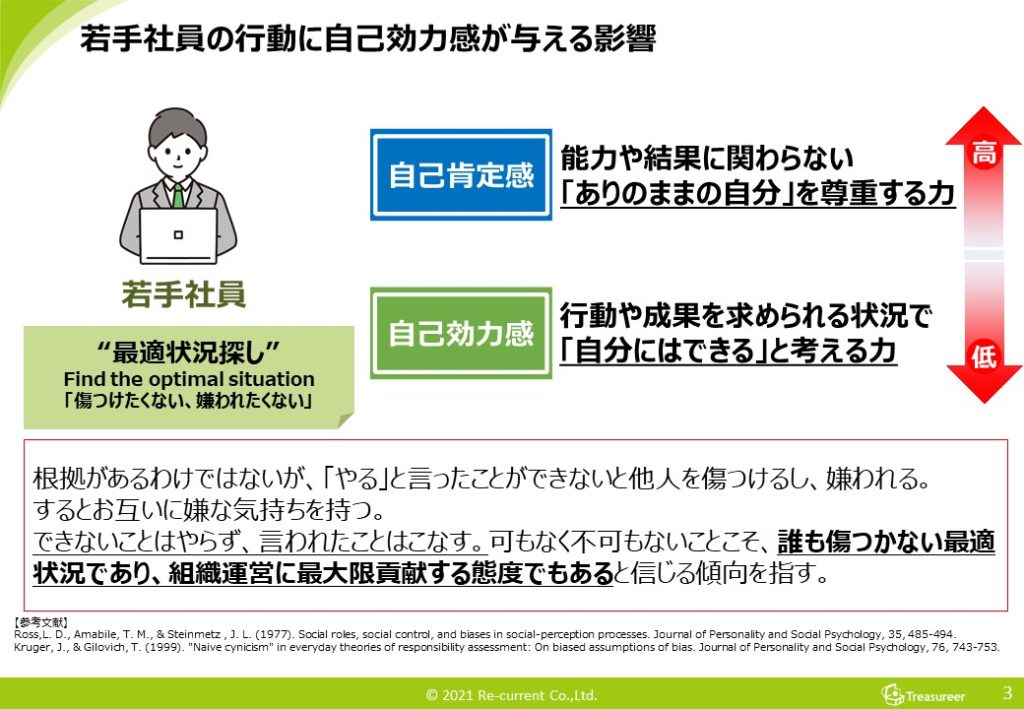 若手社員の行動に自己効力感が与える影響

若手社員

“最適状況探し”
Find the optimal situation
「傷つけたくない、嫌われたくない」

自己肯定感
能力や結果に関わらない
「ありのままの自分」を尊重する力

自己効力感
行動や成果を求められる状況で
「自分にはできる」と考える力

高

低

根拠があるわけではないが、「やる」と言ったことができないと他人を傷つけるし、嫌われる。
するとお互いに嫌な気持ちを持つ。
できないことはやらず、言われたことはこなす。可もなく不可もないことこそ、誰も傷つかない最適状況であり、組織運営に最大限貢献する態度でもあると信じる傾向を指す。

【参考文献】
Ross,L. D., Amabile, T. M., & Steinmetz , J. L. (1977). Social roles, social control, and biases in social-perception processes. Journal of Personality and Social Psychology, 35, 485-494.
Kruger, J., & Gilovich, T. (1999). "Naive cynicism" in everyday theories of responsibility assessment: On biased assumptions of bias. Journal of Personality and Social Psychology, 76, 743-753.

© 2021 Re-current Co.,Ltd.

Treasureer

3